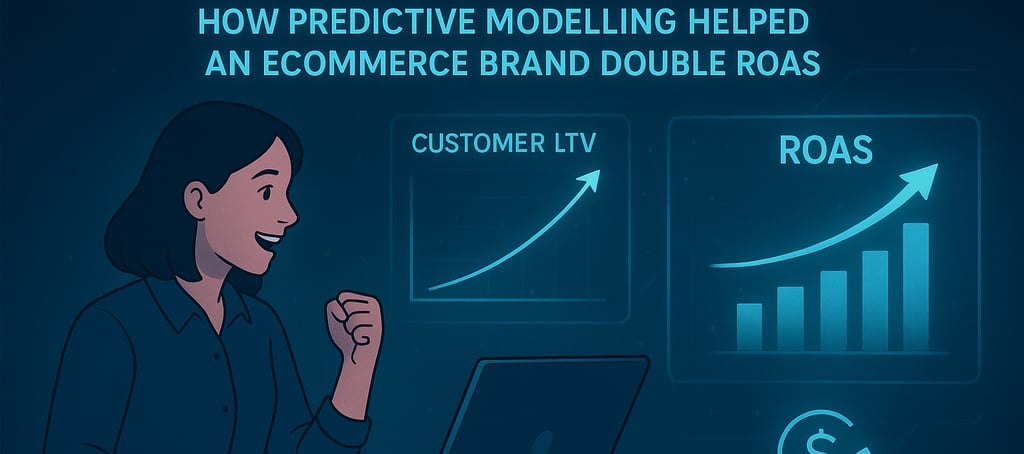 HOW PREDICTIVE MODELLING HELPED AN ECOMMERCE BRAND DOUBLE ROAS

CUSTOMER LTV

ROAS

$